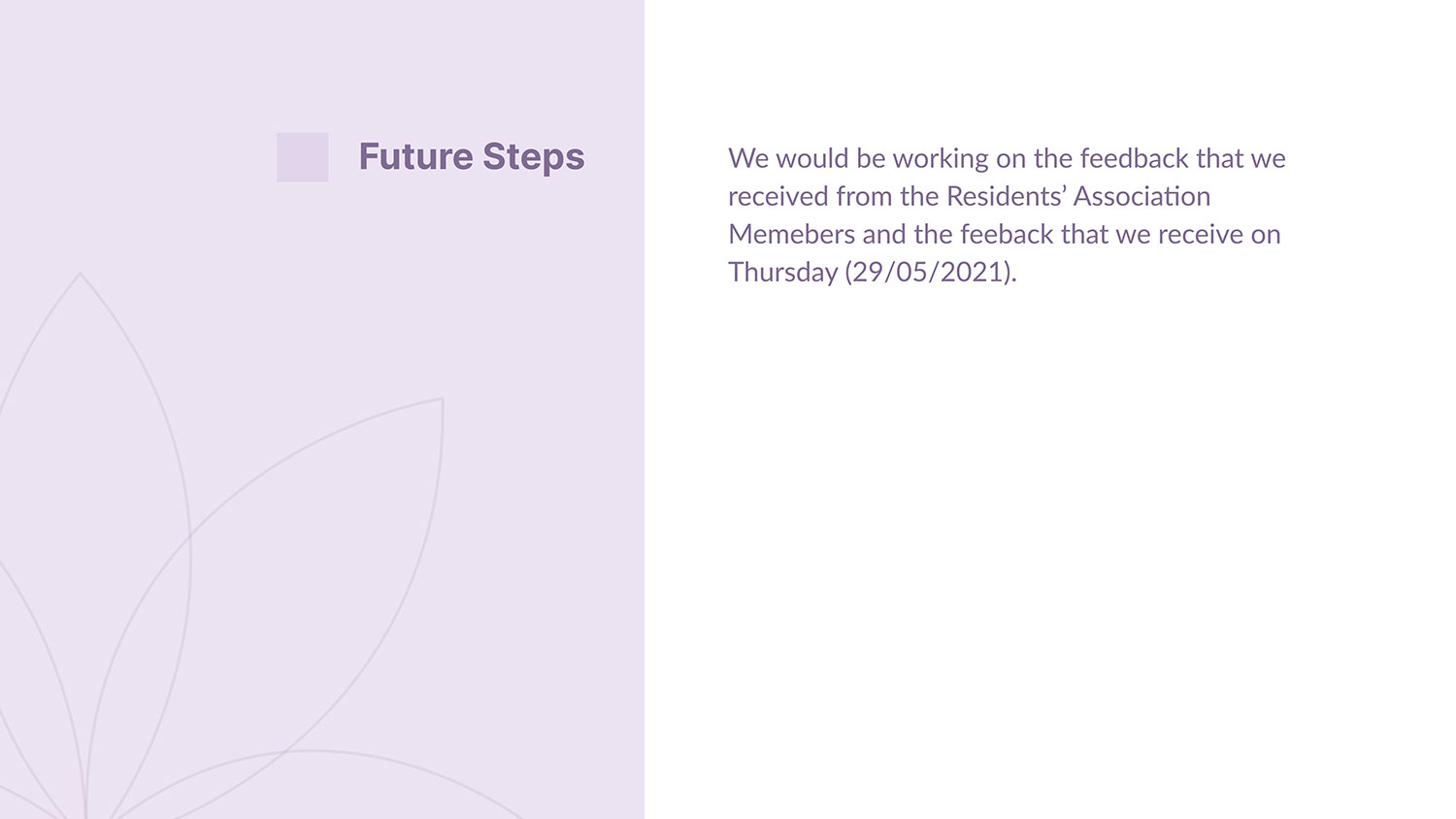 Future Steps

We would be working on the feedback that we received from the Residents' Association Memebers and the feeback that we receive on Thursday (29/05/2021).